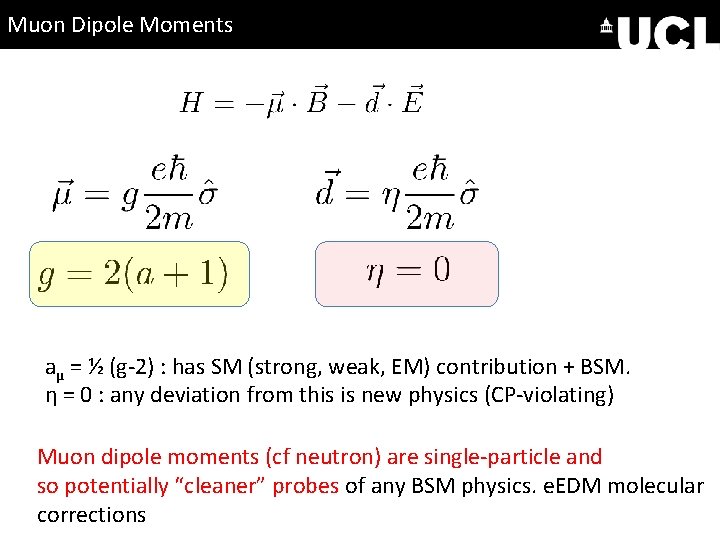 Muon Dipole Moments

UCL

$H = -\vec{\mu} \cdot \vec{B} - \vec{d} \cdot \vec{E}$

$\vec{\mu} = g\frac{e\hbar}{2m}\hat{\sigma}$

$\vec{d} = \eta\frac{e\hbar}{2m}\hat{\sigma}$

$g = 2(a+1)$

$\eta = 0$

$a_\mu$ = ½ (g-2) : has SM (strong, weak, EM) contribution + BSM.
η = 0 : any deviation from this is new physics (CP-violating)

Muon dipole moments (cf neutron) are single-particle and so potentially “cleaner” probes of any BSM physics. eEDM molecular corrections